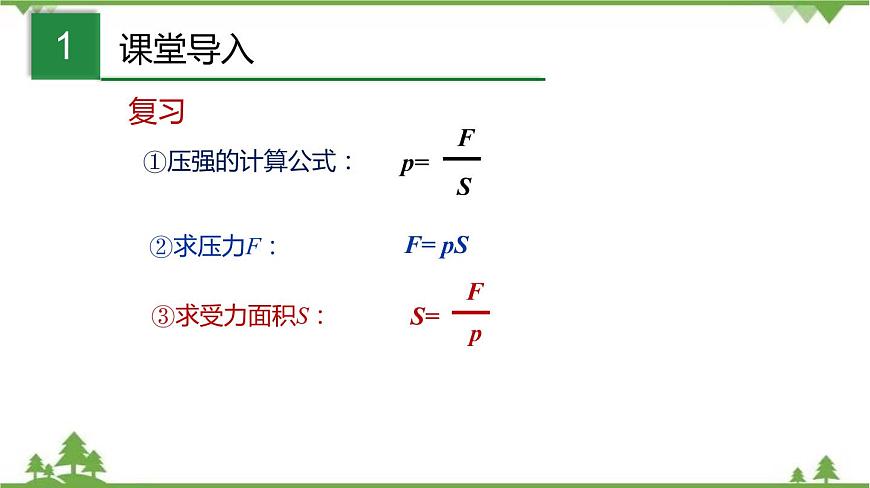 1 课堂导入

复习

①压强的计算公式： $p=\frac{F}{S}$

②求压力$F$： $F=pS$

③求受力面积$S$： $S=\frac{F}{p}$